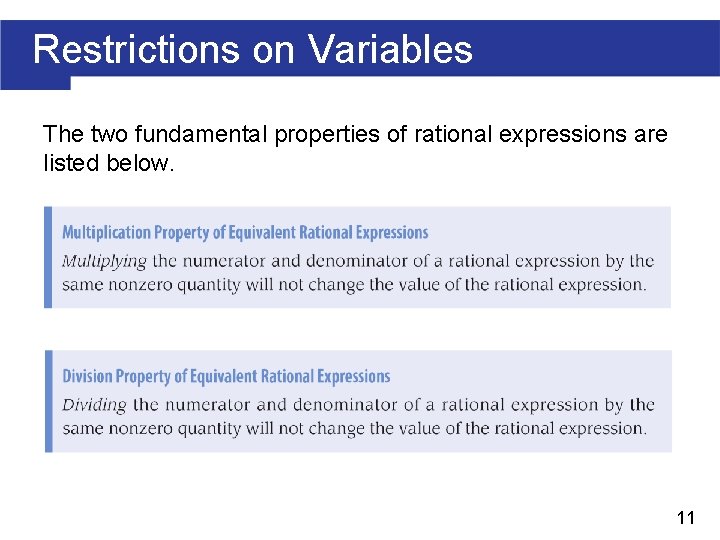 Restrictions on Variables

The two fundamental properties of rational expressions are listed below.

Multiplication Property of Equivalent Rational Expressions

Multiplying the numerator and denominator of a rational expression by the same nonzero quantity will not change the value of the rational expression.

Division Property of Equivalent Rational Expressions

Dividing the numerator and denominator of a rational expression by the same nonzero quantity will not change the value of the rational expression.

11